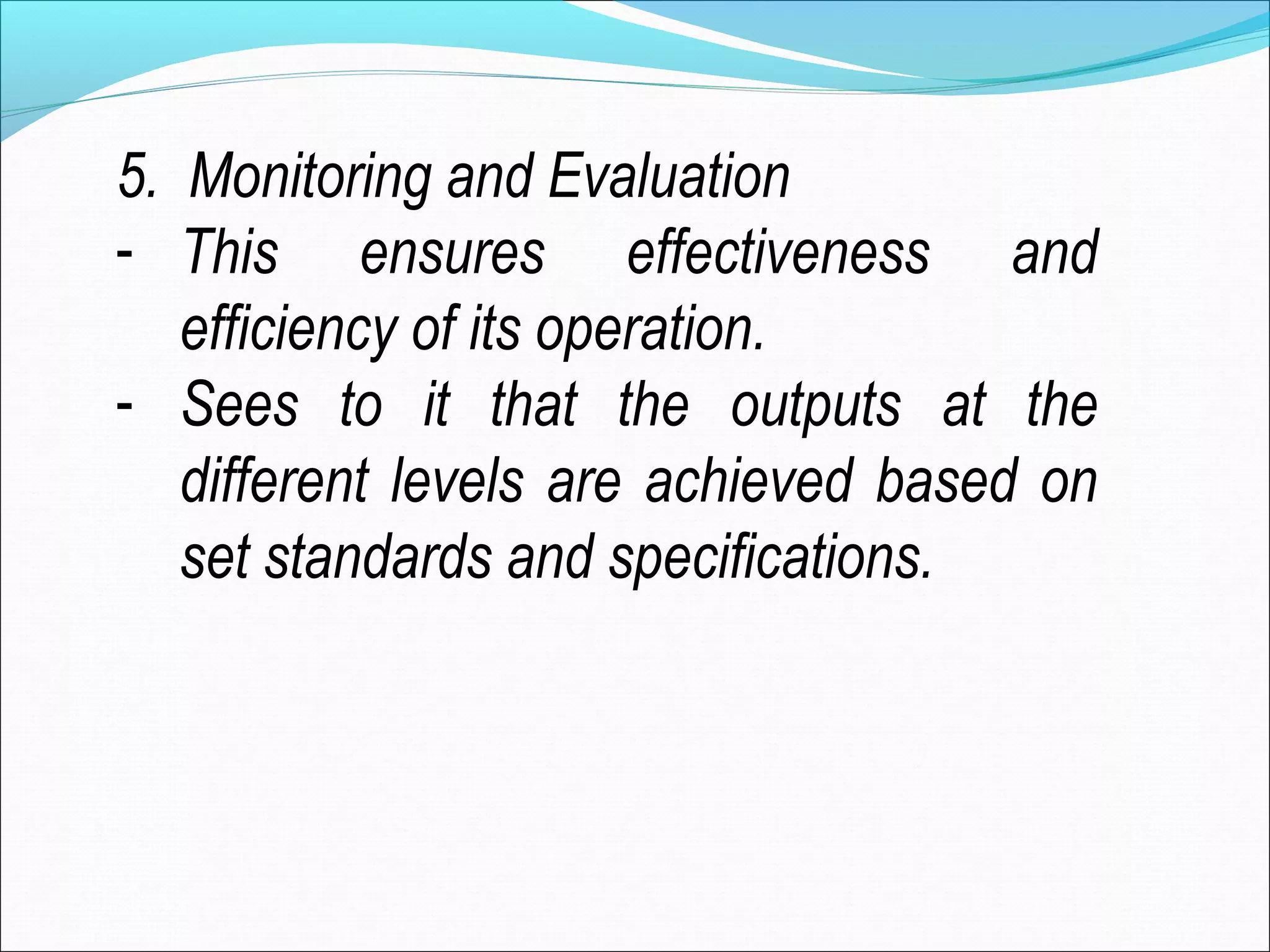 5. Monitoring and Evaluation

- This ensures effectiveness and efficiency of its operation.
- Sees to it that the outputs at the different levels are achieved based on set standards and specifications.